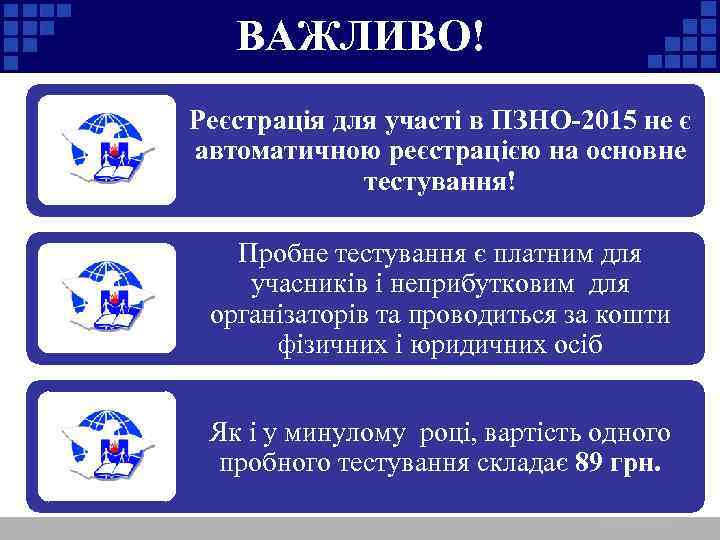 ВАЖЛИВО!

Реєстрація для участі в ПЗНО-2015 не є автоматичною реєстрацією на основне тестування!

Пробне тестування є платним для учасників і неприбутковим для організаторів та проводиться за кошти фізичних і юридичних осіб

Як і у минулому році, вартість одного пробного тестування складає 89 грн.